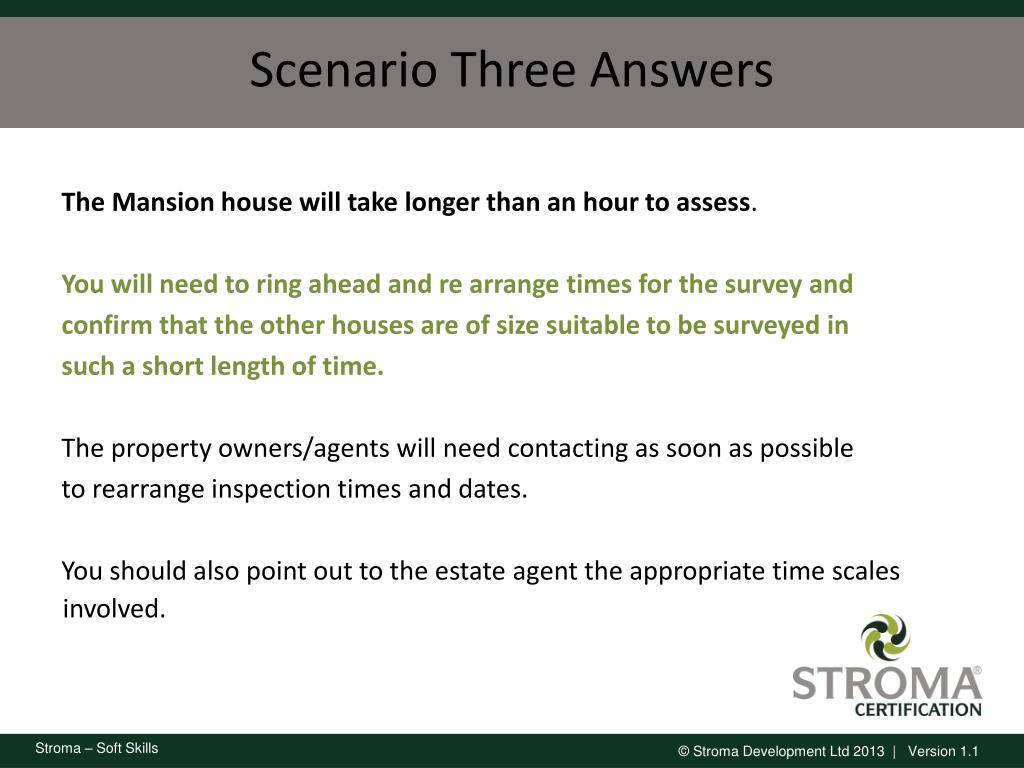 Scenario Three Answers

The Mansion house will take longer than an hour to assess.

You will need to ring ahead and re arrange times for the survey and confirm that the other houses are of size suitable to be surveyed in such a short length of time.

The property owners/agents will need contacting as soon as possible to rearrange inspection times and dates.

You should also point out to the estate agent the appropriate time scales involved.

STROMA®
CERTIFICATION

Stroma – Soft Skills

© Stroma Development Ltd 2013 | Version 1.1